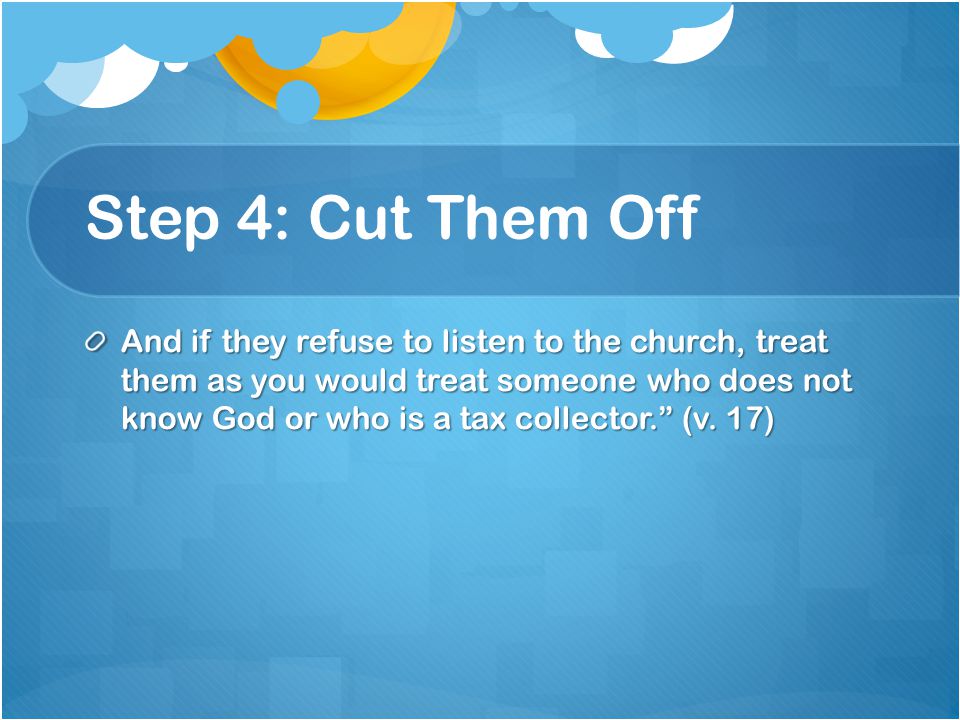 Step 4: Cut Them Off

And if they refuse to listen to the church, treat them as you would treat someone who does not know God or who is a tax collector.” (v. 17)